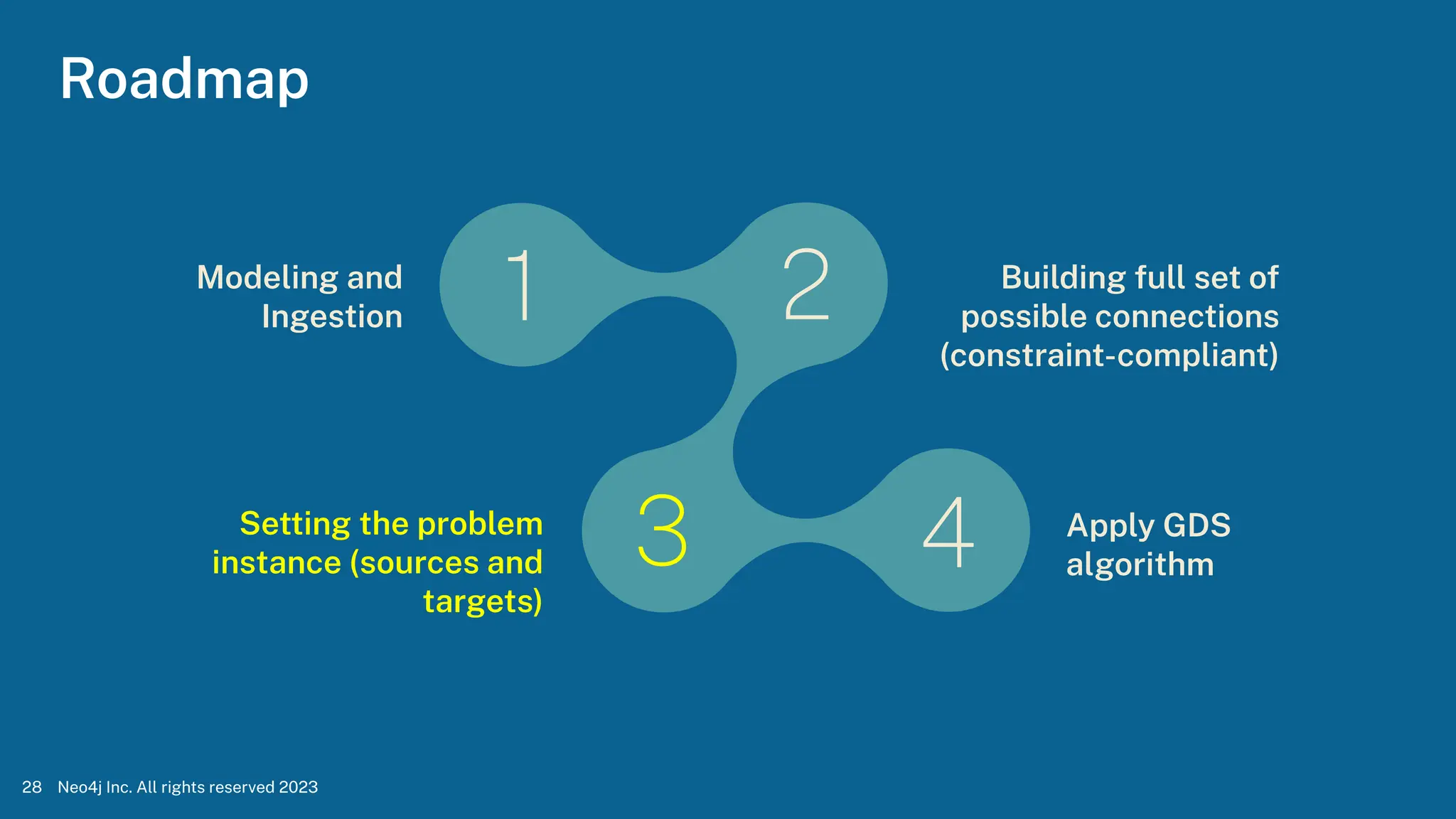 Roadmap

Modeling and Ingestion

1

2

Building full set of possible connections (constraint-compliant)

Setting the problem instance (sources and targets)

3

4

Apply GDS algorithm

28 Neo4j Inc. All rights reserved 2023